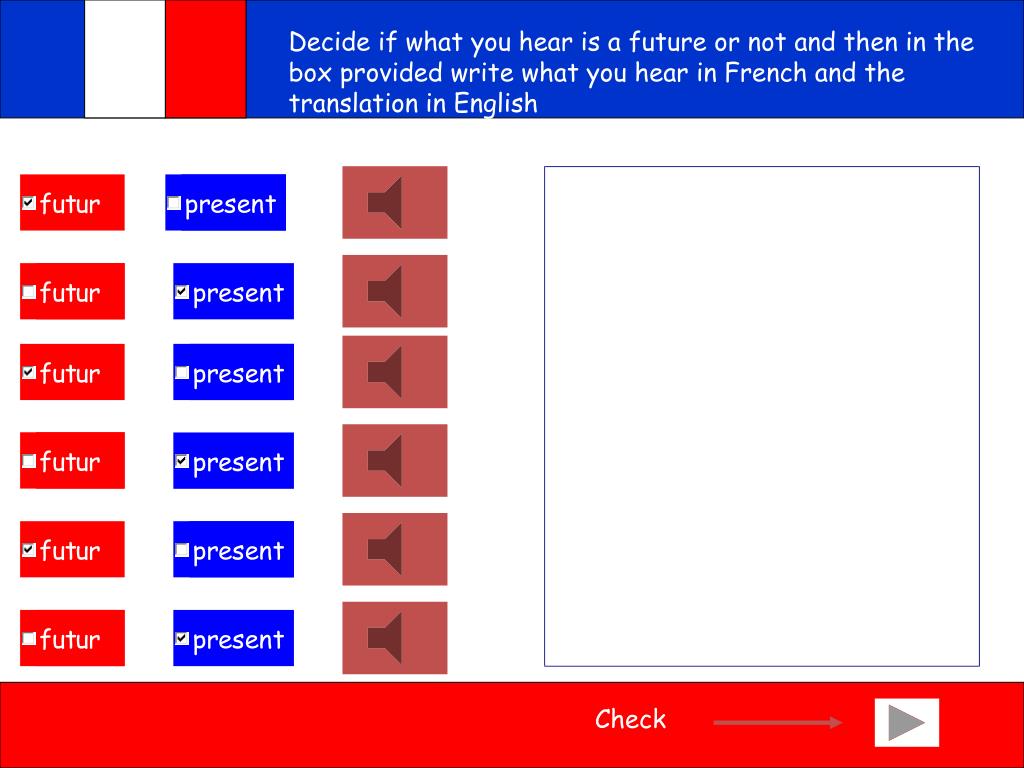 Decide if what you hear is a future or not and then in the box provided write what you hear in French and the translation in English

futur present

futur present

futur present

futur present

futur present

futur present

Check